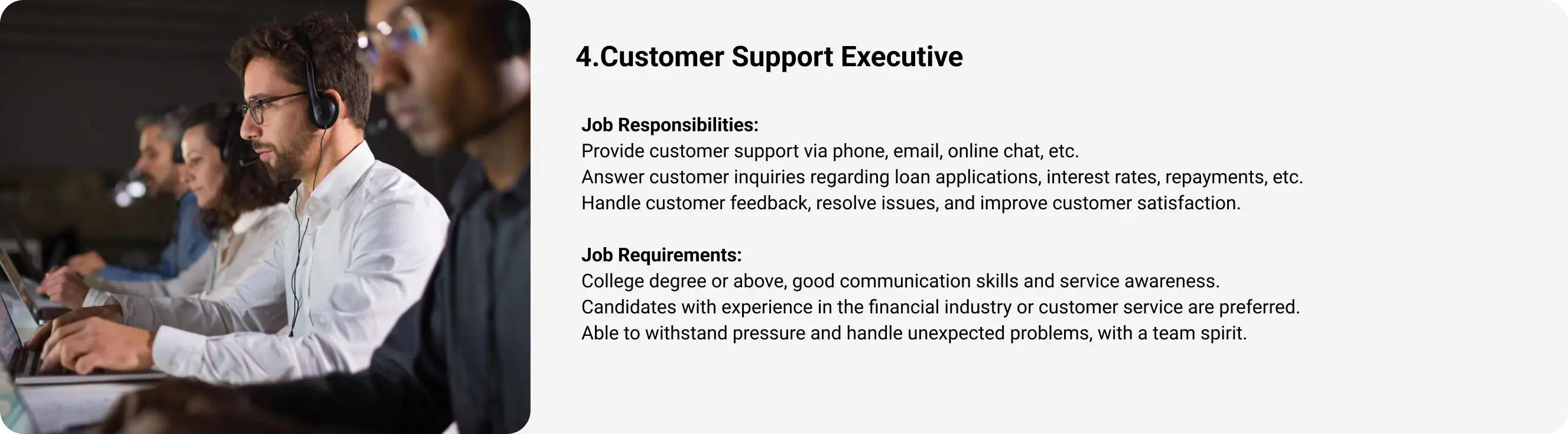 4.Customer Support Executive

Job Responsibilities:
Provide customer support via phone, email, online chat, etc.
Answer customer inquiries regarding loan applications, interest rates, repayments, etc.
Handle customer feedback, resolve issues, and improve customer satisfaction.

Job Requirements:
College degree or above, good communication skills and service awareness.
Candidates with experience in the financial industry or customer service are preferred.
Able to withstand pressure and handle unexpected problems, with a team spirit.